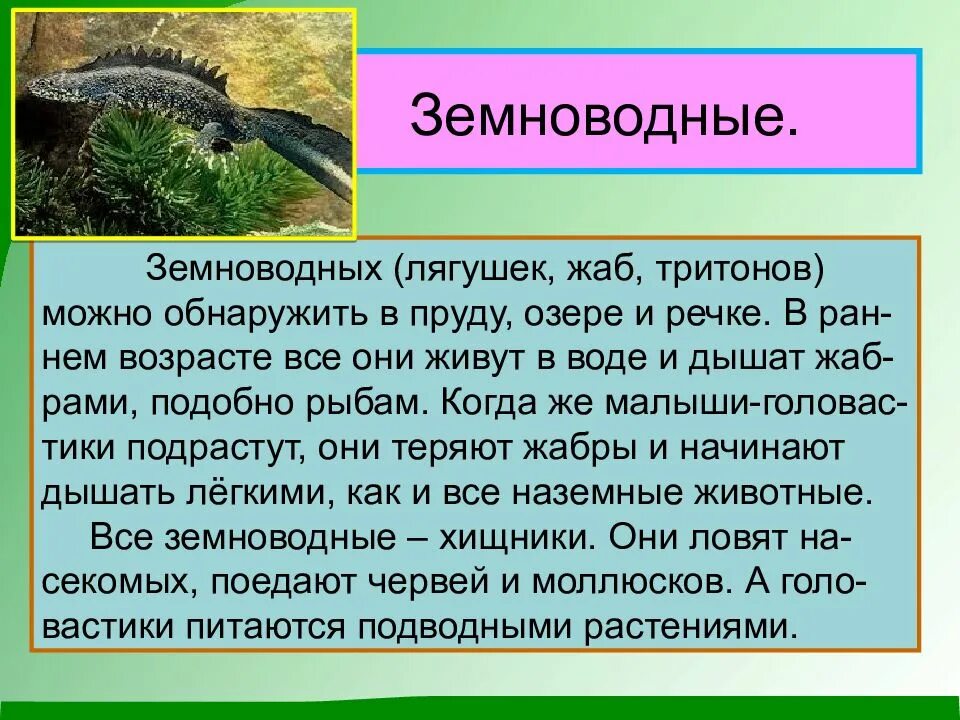 Земноводные.

Земноводных (лягушек, жаб, тритонов) можно обнаружить в пруду, озере и речке. В раннем возрасте все они живут в воде и дышат жабрами, подобно рыбам. Когда же малыши-головастики подрастут, они теряют жабры и начинают дышать лёгкими, как и все наземные животные.

Все земноводные – хищники. Они ловят насекомых, поедают червей и моллюсков. А головастики питаются подводными растениями.